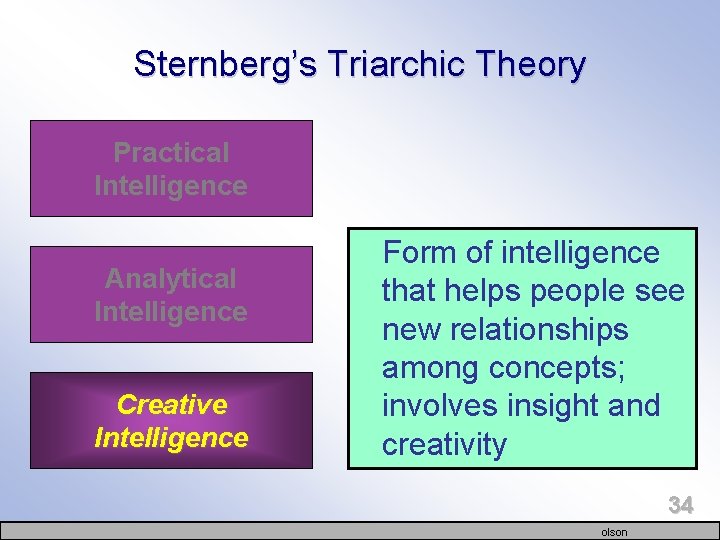 Sternberg's Triarchic Theory

Practical Intelligence

Analytical Intelligence

Creative Intelligence

Form of intelligence that helps people see new relationships among concepts; involves insight and creativity

34

olson